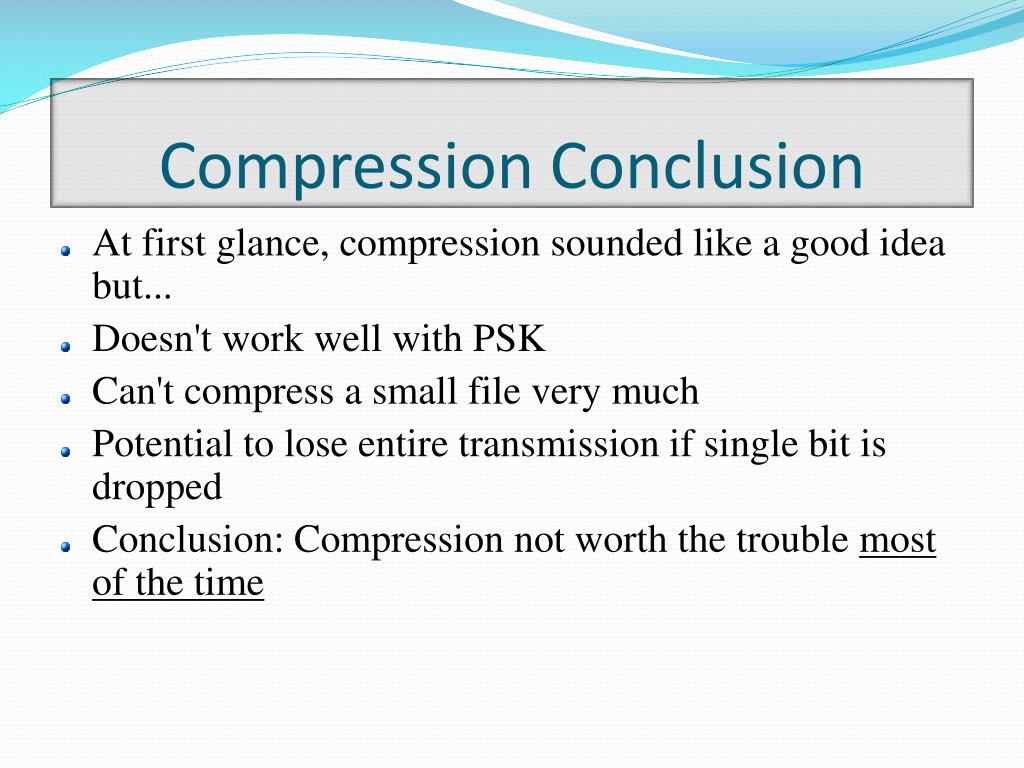 Compression Conclusion

- At first glance, compression sounded like a good idea but...
- Doesn't work well with PSK
- Can't compress a small file very much
- Potential to lose entire transmission if single bit is dropped
- Conclusion: Compression not worth the trouble most of the time